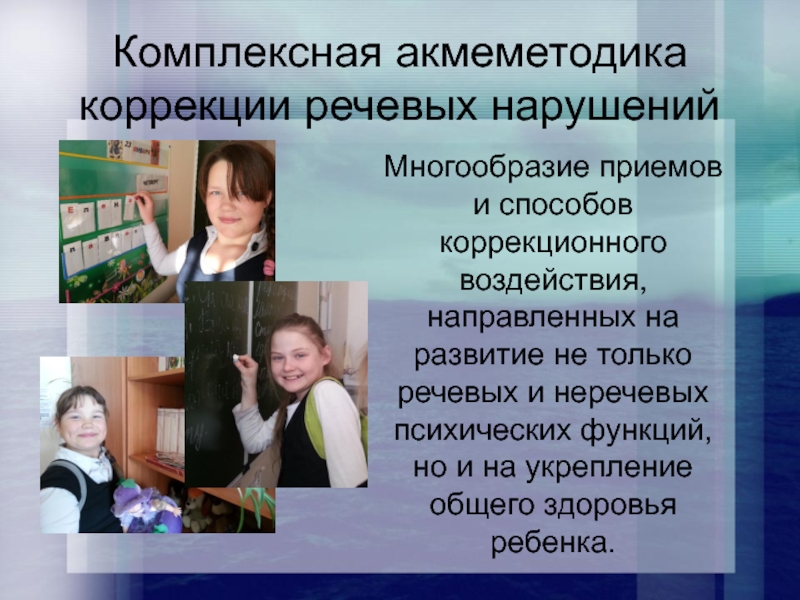 Комплексная акмеметодика коррекции речевых нарушений

Многообразие приемов и способов коррекционного воздействия, направленных на развитие не только речевых и неречевых психических функций, но и на укрепление общего здоровья ребенка.